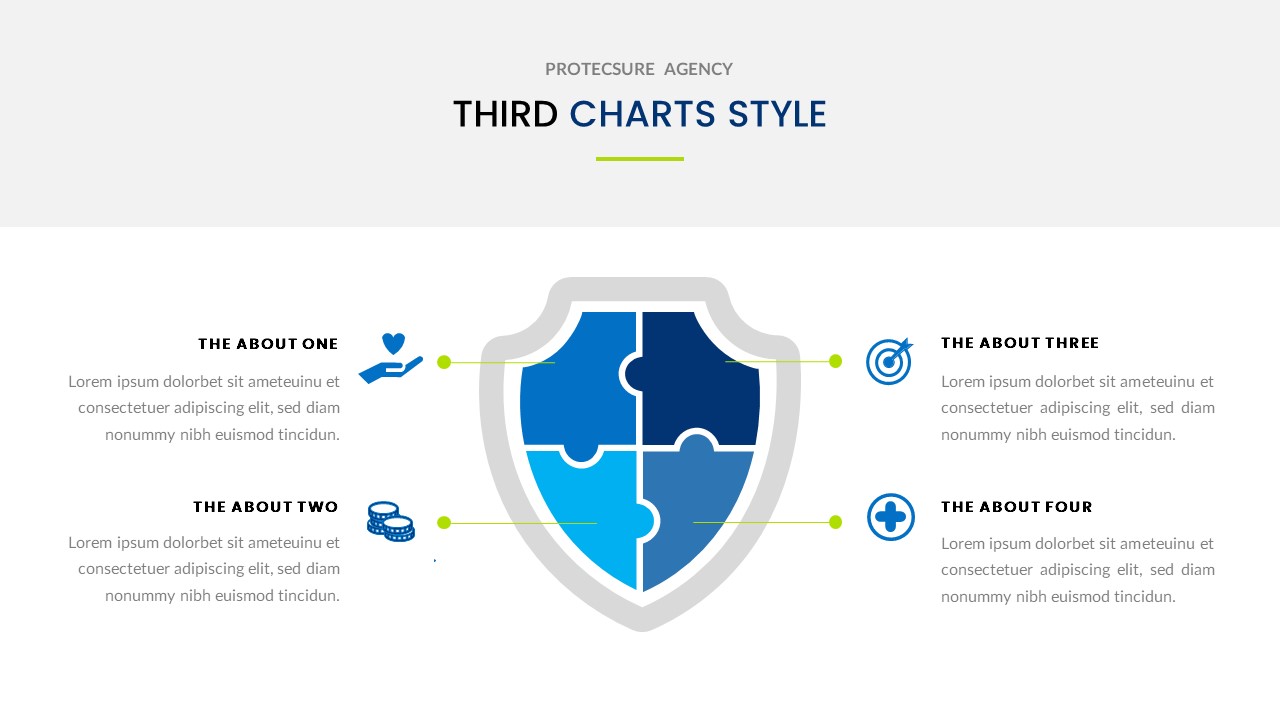 PROTECSURE AGENCY

THIRD CHARTS STYLE

THE ABOUT ONE

Lorem ipsum dolorbet sit ameteuinu et consectetuer adipiscing elit, sed diam nonummy nibh euismod tincidun.

THE ABOUT TWO

Lorem ipsum dolorbet sit ameteuinu et consectetuer adipiscing elit, sed diam nonummy nibh euismod tincidun.

THE ABOUT THREE

Lorem ipsum dolorbet sit ameteuinu et consectetuer adipiscing elit, sed diam nonummy nibh euismod tincidun.

THE ABOUT FOUR

Lorem ipsum dolorbet sit ameteuinu et consectetuer adipiscing elit, sed diam nonummy nibh euismod tincidun.